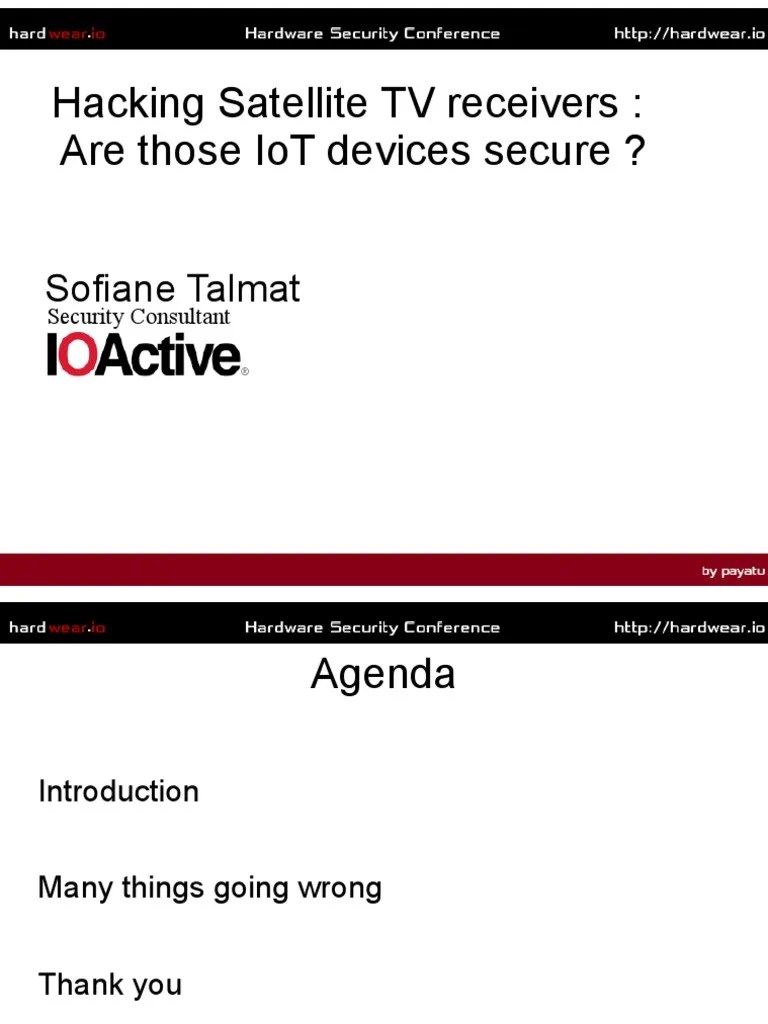 hardwear.io Hardware Security Conference http://hardwear.io

Hacking Satellite TV receivers : Are those IoT devices secure ?

Sofiane Talmat
Security Consultant
IOActive®

by payatu

hardwear.io Hardware Security Conference http://hardwear.io

Agenda

Introduction

Many things going wrong

Thank you